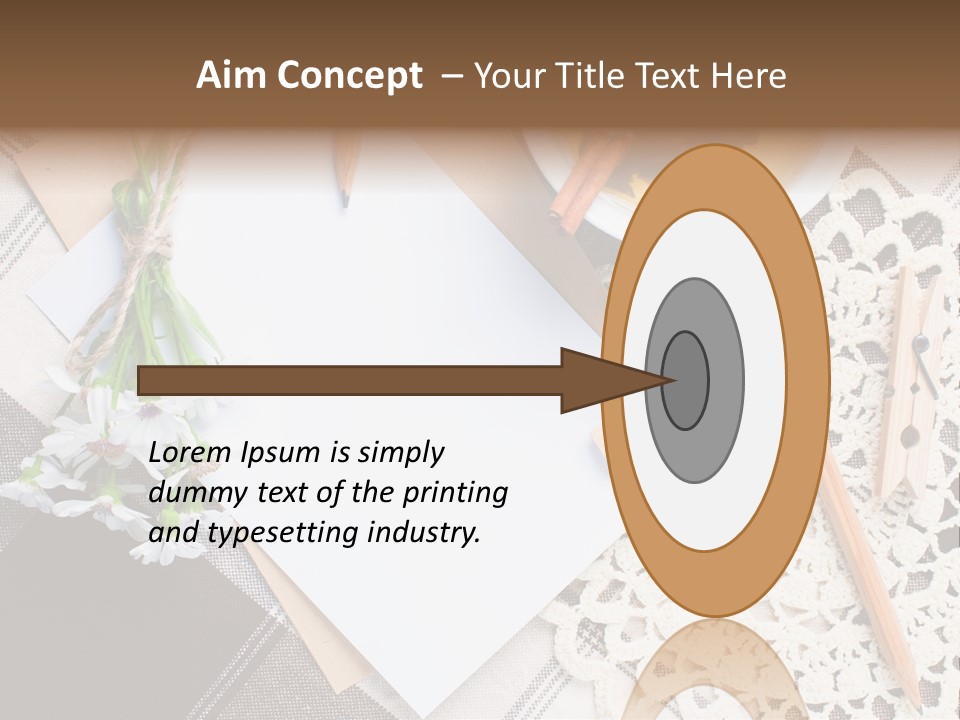 Aim Concept – Your Title Text Here

Lorem Ipsum is simply dummy text of the printing and typesetting industry.